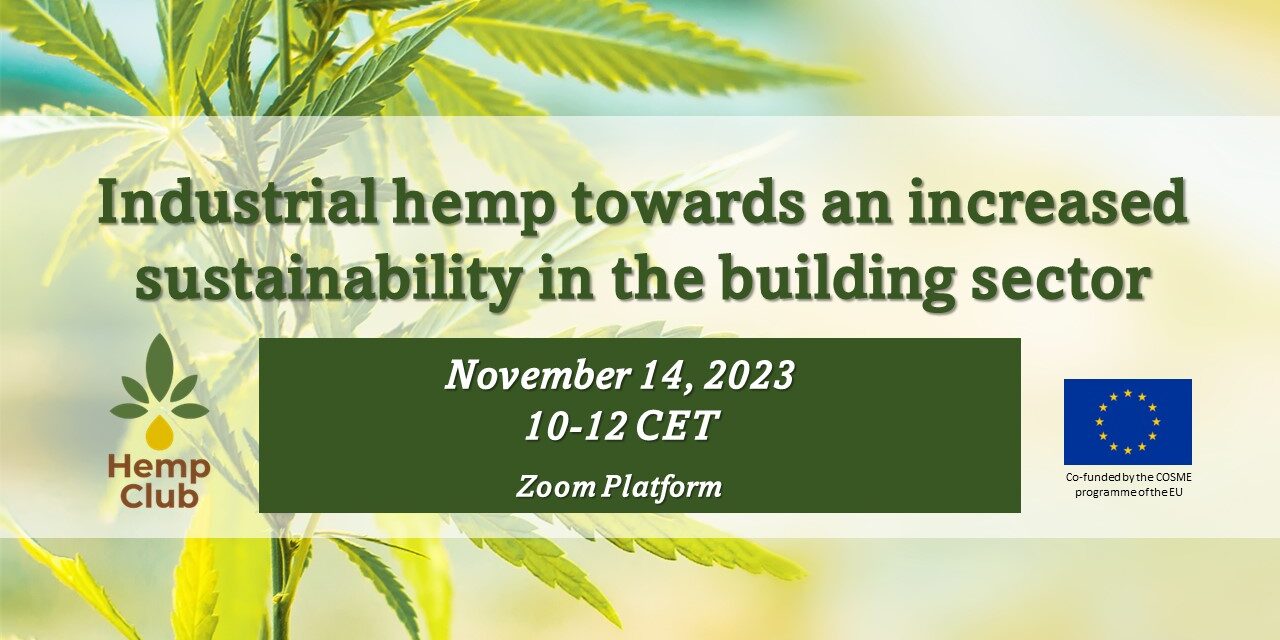 Industrial hemp towards an increased sustainability in the building sector

Hemp Club

November 14, 2023
10-12 CET

Zoom Platform

Co-funded by the COSME programme of the EU